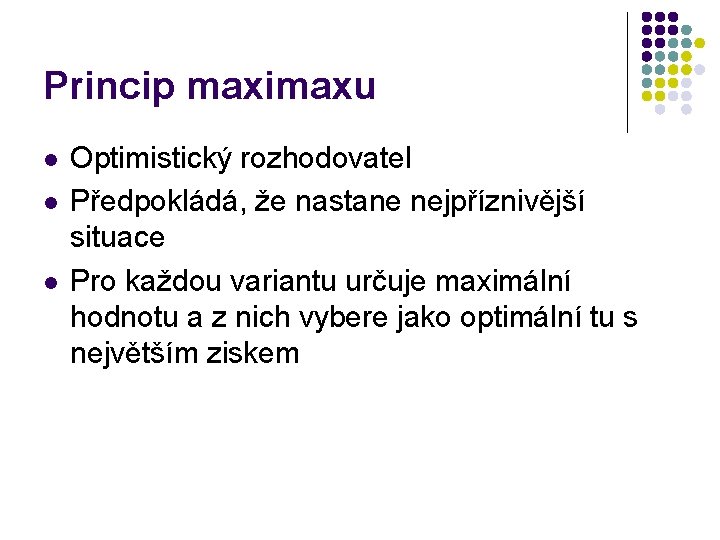 Princip maximaxu

- Optimistický rozhodovatel
- Předpokládá, že nastane nejpříznivější situace
- Pro každou variantu určuje maximální hodnotu a z nich vybere jako optimální tu s největším ziskem